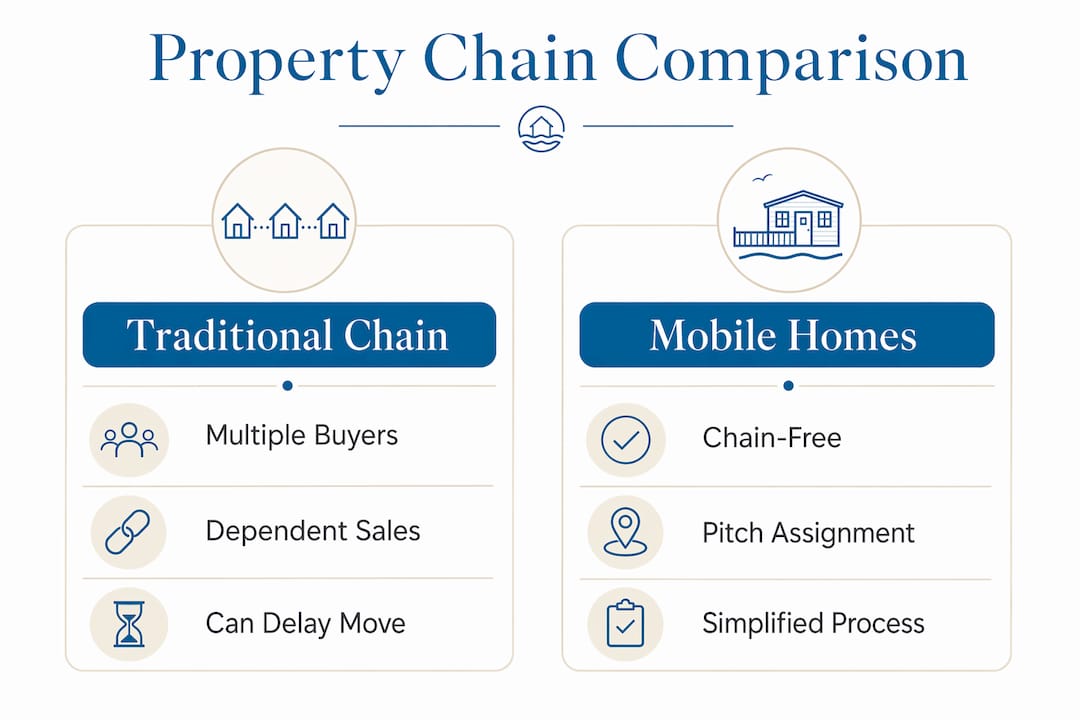 Property Chain Comparison

Traditional Chain

Multiple Buyers

Dependent Sales

Can Delay Move

Mobile Homes

Chain-Free

Pitch Assignment

Simplified Process